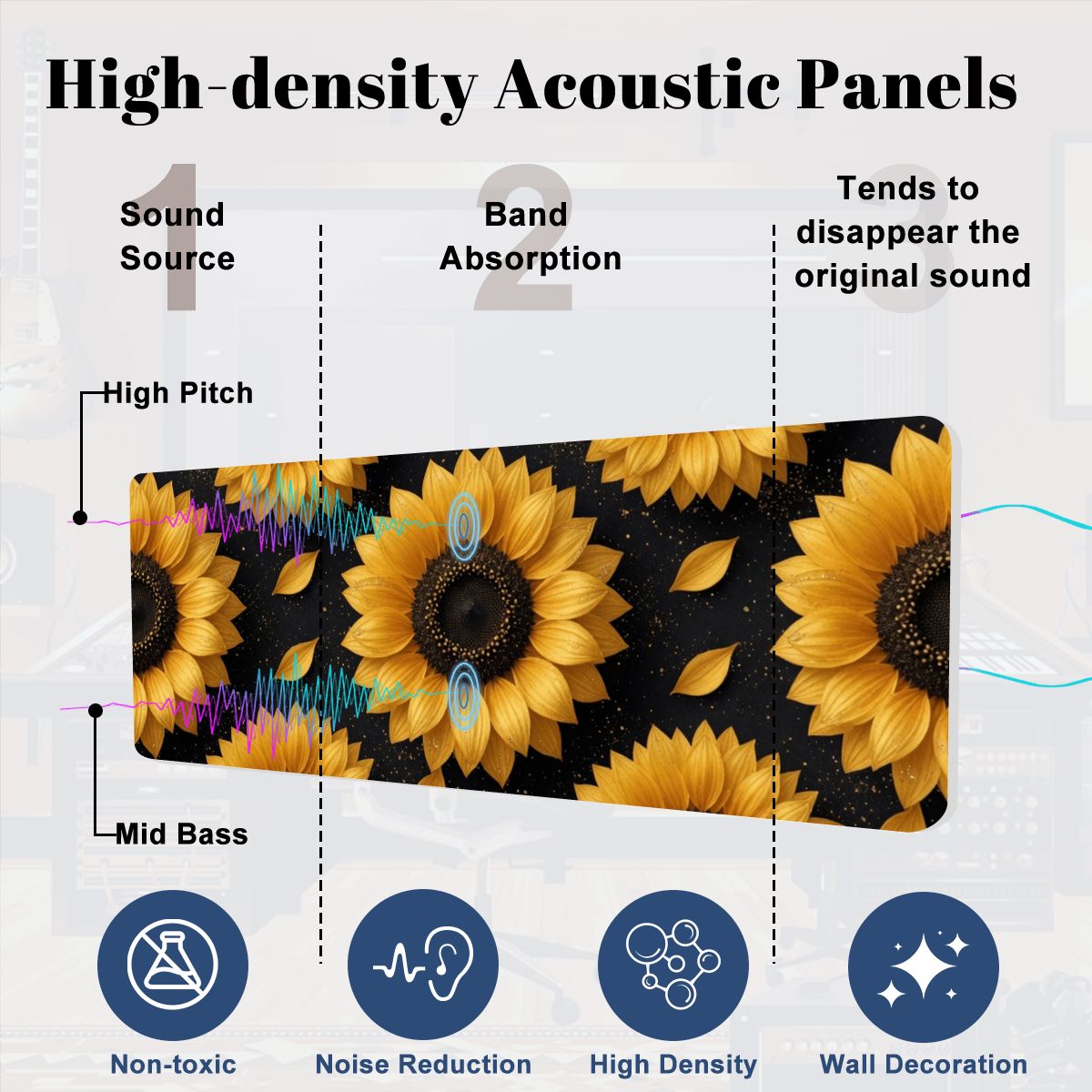 High-density Acoustic Panels

1
Sound Source

2
Band Absorption

3
Tends to disappear the original sound

High Pitch

Mid Bass

Non-toxic

Noise Reduction

High Density

Wall Decoration